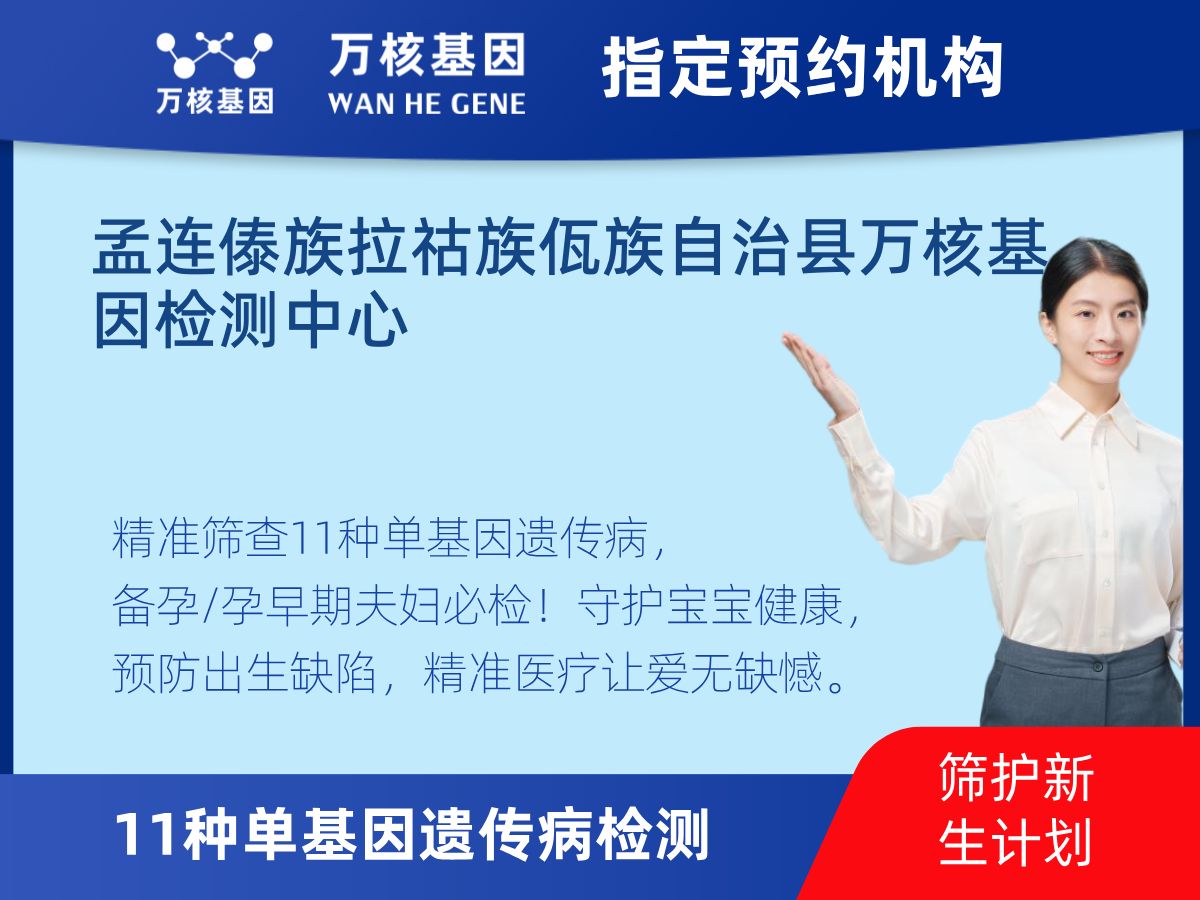 万核基因

万核基因
WAN HE GENE

指定预约机构

孟连傣族拉祜族佤族自治县万核基因检测中心

精准筛查11种单基因遗传病，
备孕/孕早期夫妇必检！守护宝宝健康，
预防出生缺陷，精准医疗让爱无缺憾。

11种单基因遗传病检测

筛护新生计划